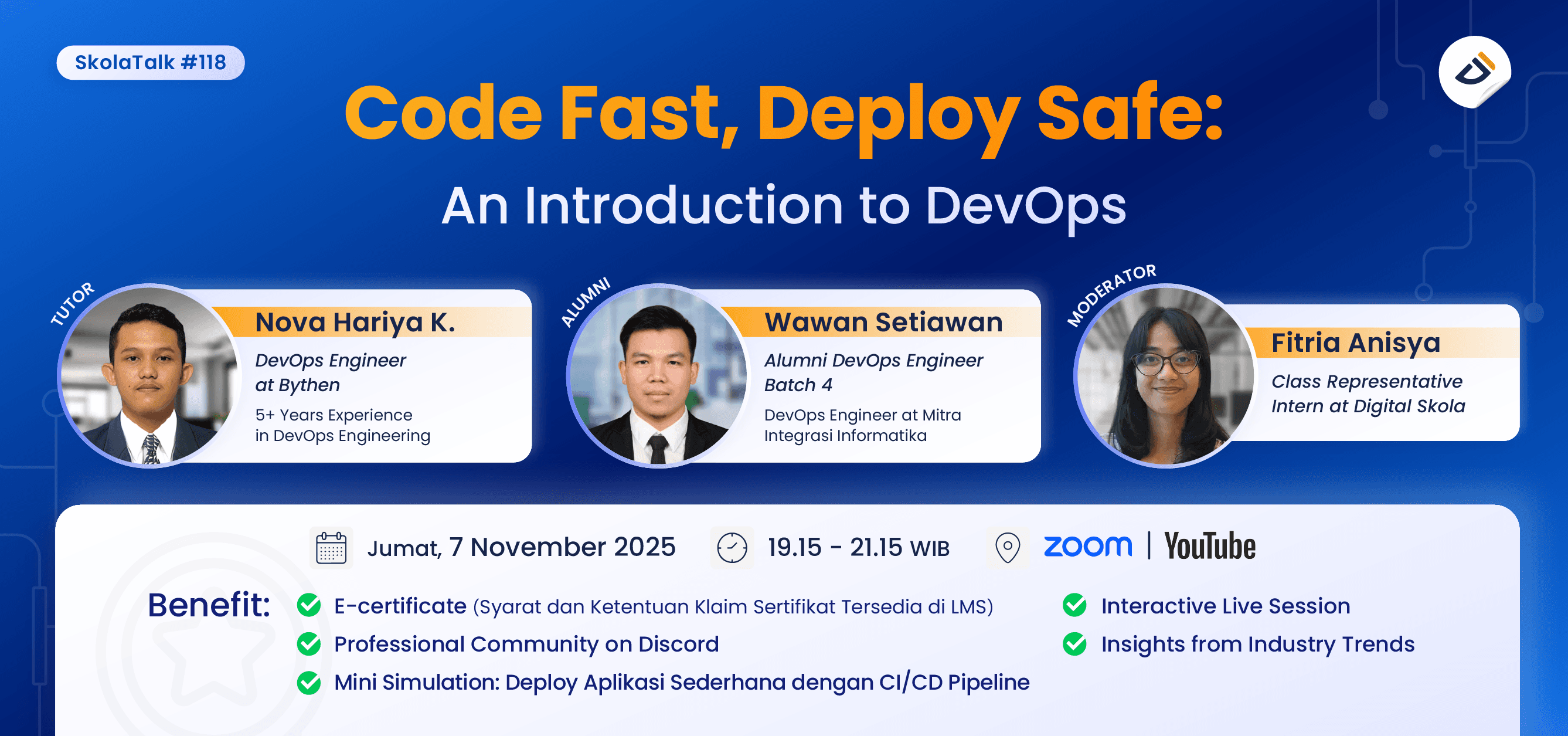 SkolaTalk #118

Code Fast, Deploy Safe:

An Introduction to DevOps

TUTOR

Nova Hariya K.

DevOps Engineer at Bythen

5+ Years Experience in DevOps Engineering

ALUMNI

Wawan Setiawan

Alumni DevOps Engineer Batch 4

DevOps Engineer at Mitra Integrasi Informatika

MODERATOR

Fitria Anisya

Class Representative Intern at Digital Skola

Jumat, 7 November 2025

19.15 - 21.15 WIB

zoom | YouTube

Benefit:

E-certificate (Syarat dan Ketentuan Klaim Sertifikat Tersedia di LMS)

Professional Community on Discord

Mini Simulation: Deploy Aplikasi Sederhana dengan CI/CD Pipeline

Interactive Live Session

Insights from Industry Trends